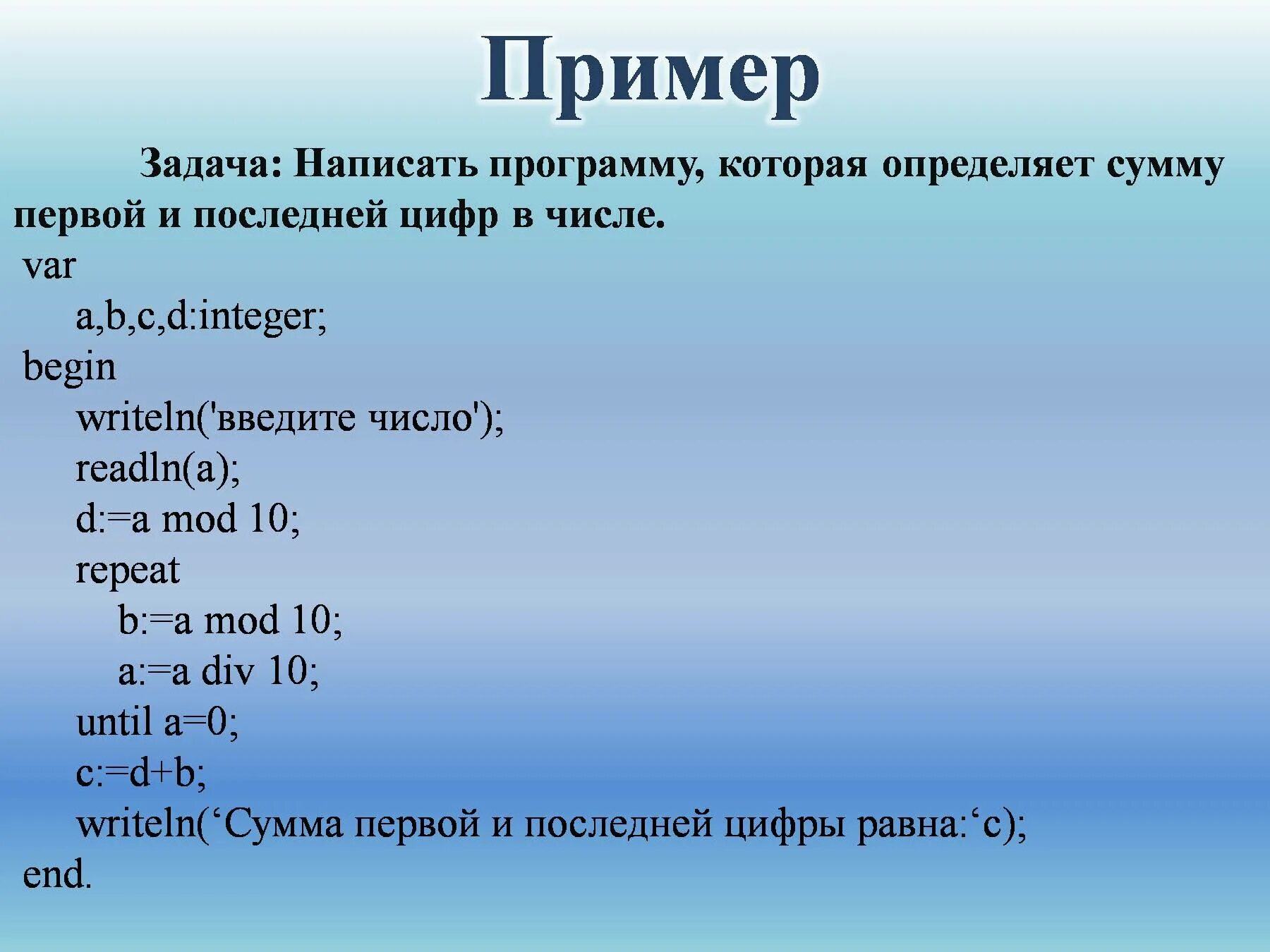 Пример

Задача: Написать программу, которая определяет сумму первой и последней цифр в числе.

var
a,b,c,d:integer;
begin
writeln('введите число');
readln(a);
d:=a mod 10;
repeat
b:=a mod 10;
a:=a div 10;
until a=0;
c:=d+b;
writeln(‘Сумма первой и последней цифры равна:‘c);
end.